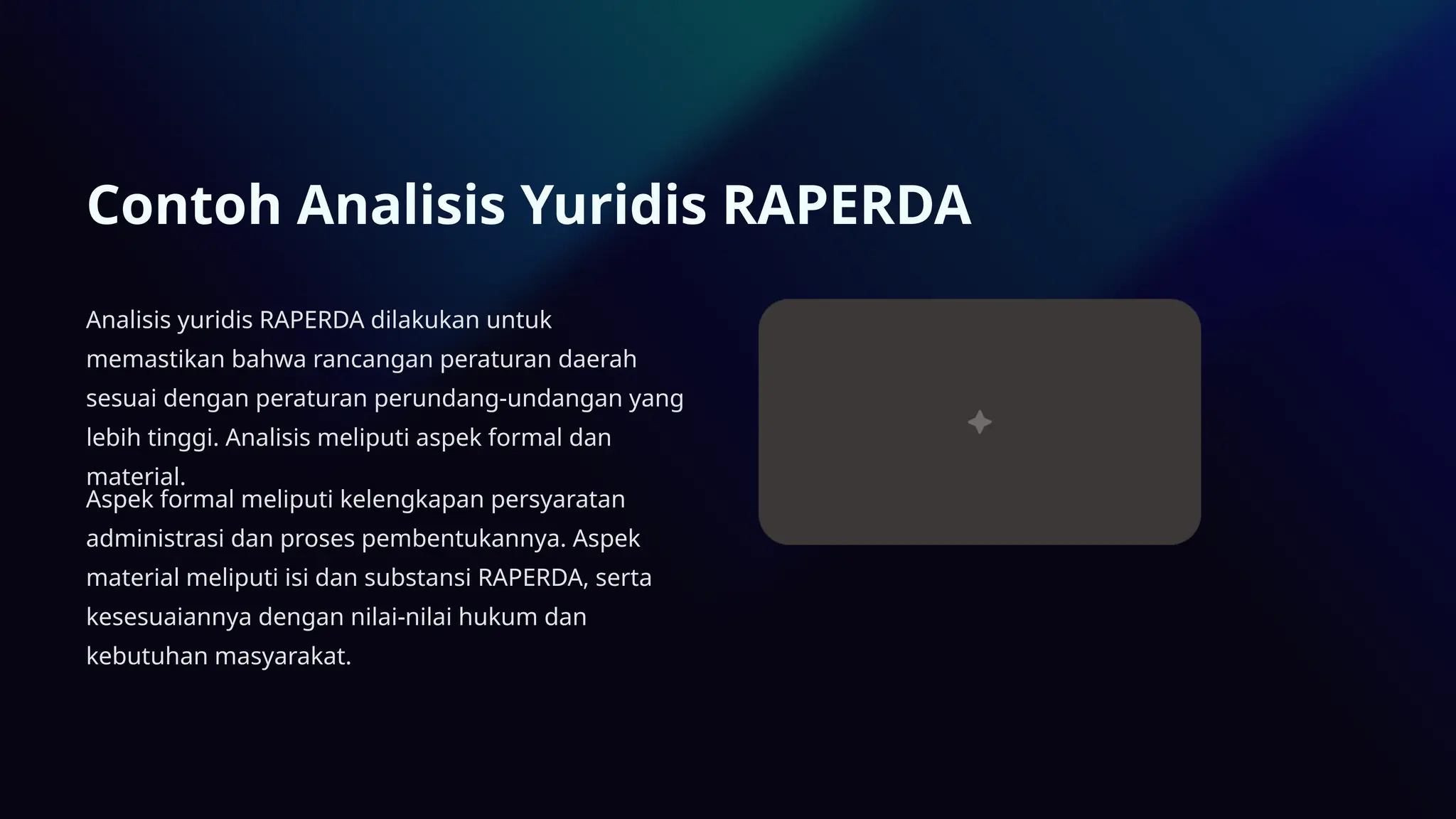 Contoh Analisis Yuridis RAPERDA

Analisis yuridis RAPERDA dilakukan untuk memastikan bahwa rancangan peraturan daerah sesuai dengan peraturan perundang-undangan yang lebih tinggi. Analisis meliputi aspek formal dan material.

Aspek formal meliputi kelengkapan persyaratan administrasi dan proses pembentukannya. Aspek material meliputi isi dan substansi RAPERDA, serta kesesuaiannya dengan nilai-nilai hukum dan kebutuhan masyarakat.